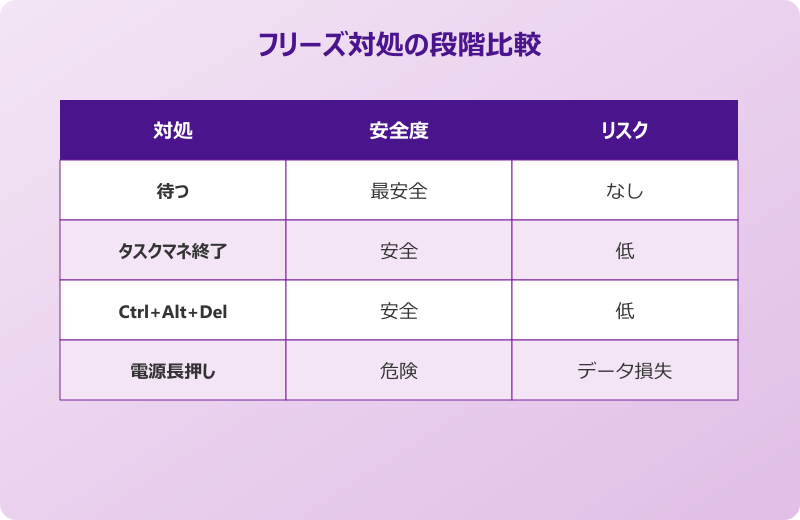 フリーズ対処の段階比較

| 対処 | 安全度 | リスク |
|---|---|---|
| 待つ | 最安全 | なし |
| タスクマネ終了 | 安全 | 低 |
| Ctrl+Alt+Del | 安全 | 低 |
| 電源長押し | 危険 | データ損失 |